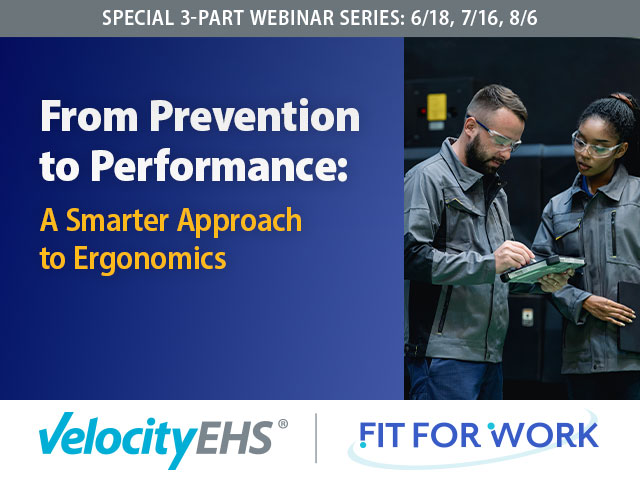 SPECIAL 3-PART WEBINAR SERIES: 6/18, 7/16, 8/6

From Prevention to Performance:

A Smarter Approach to Ergonomics

VelocityEHS®

FIT FOR WORK